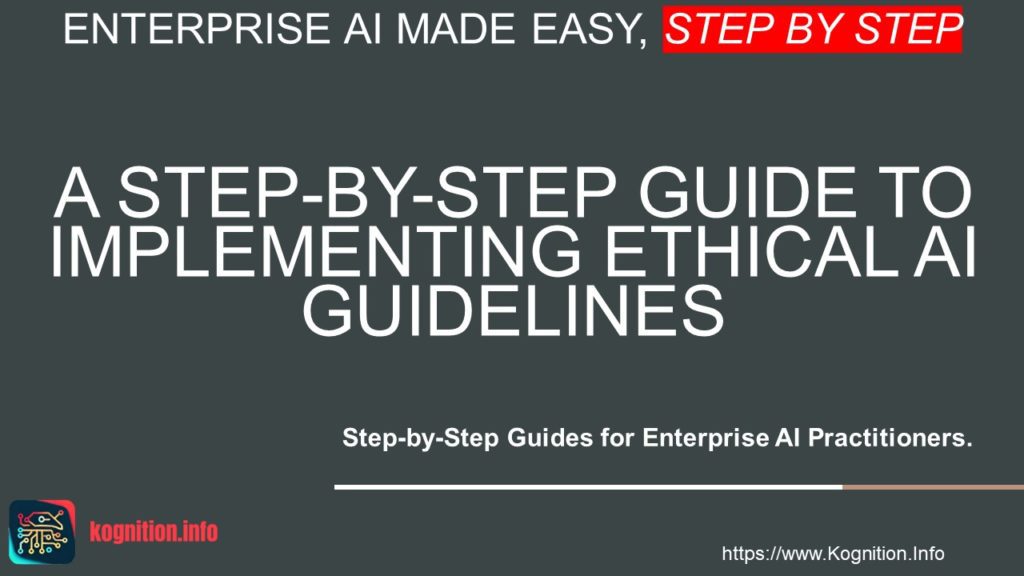 ENTERPRISE AI MADE EASY, STEP BY STEP

A STEP-BY-STEP GUIDE TO IMPLEMENTING ETHICAL AI GUIDELINES

Step-by-Step Guides for Enterprise AI Practitioners.

kognition.info

https://www.Kognition.Info